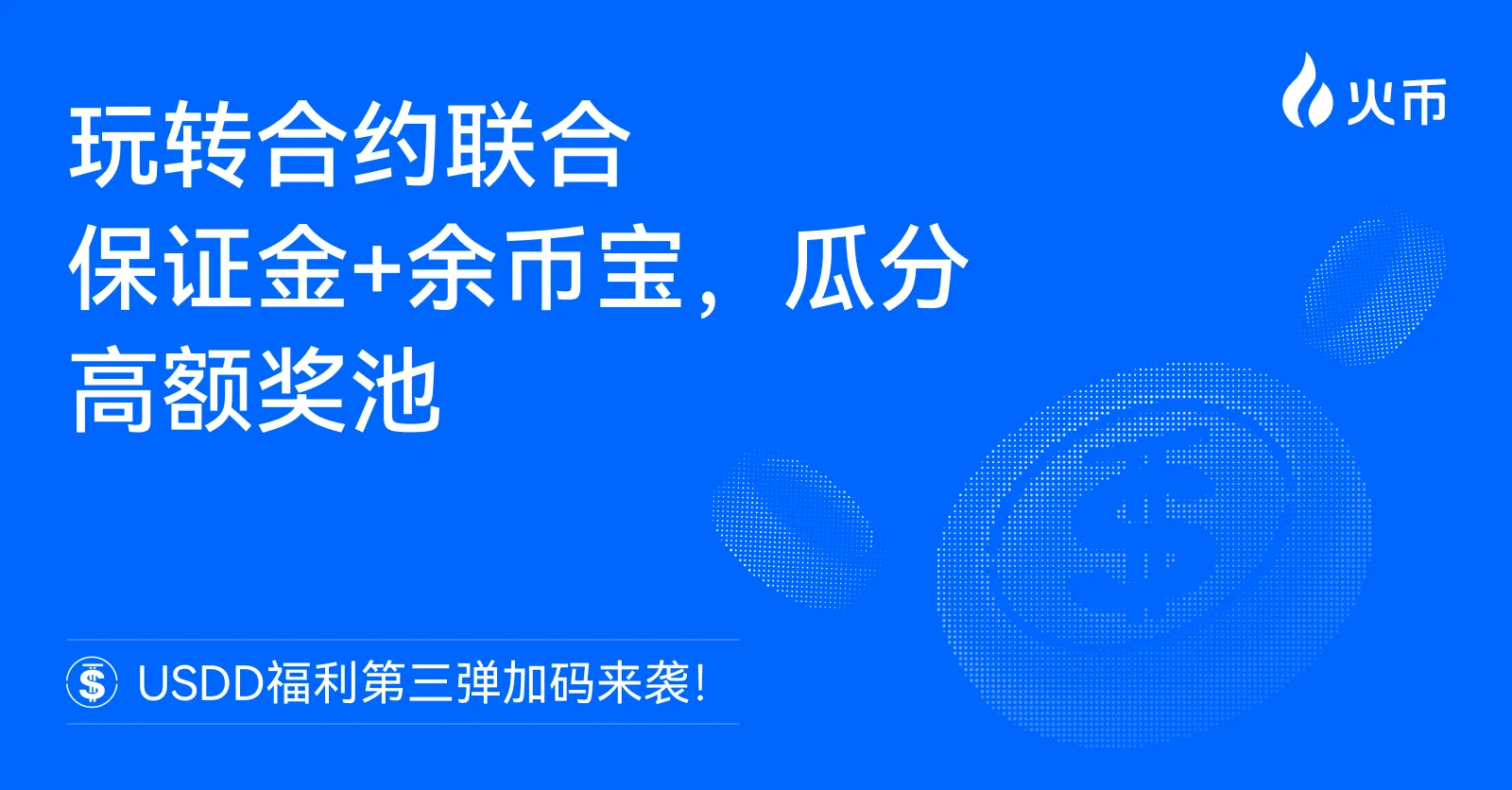 火币

玩转合约联合
保证金+余币宝，瓜分
高额奖池

USDD福利第三弹加码来袭！